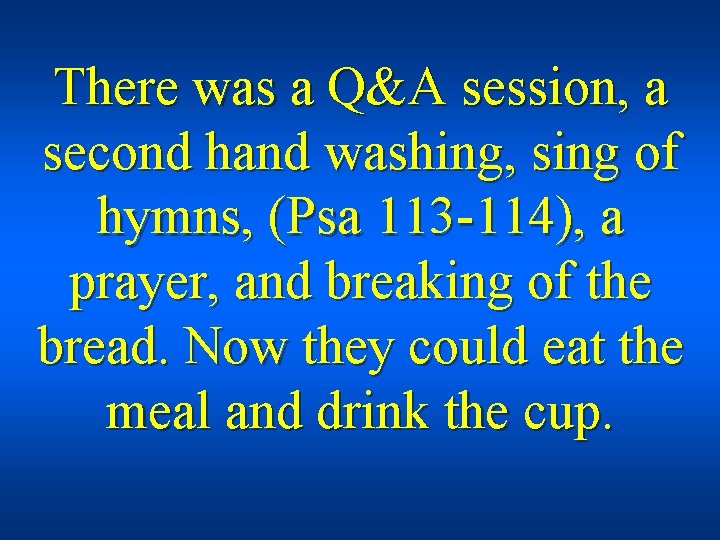 There was a Q&A session, a second hand washing, sing of hymns, (Psa 113-114), a prayer, and breaking of the bread. Now they could eat the meal and drink the cup.